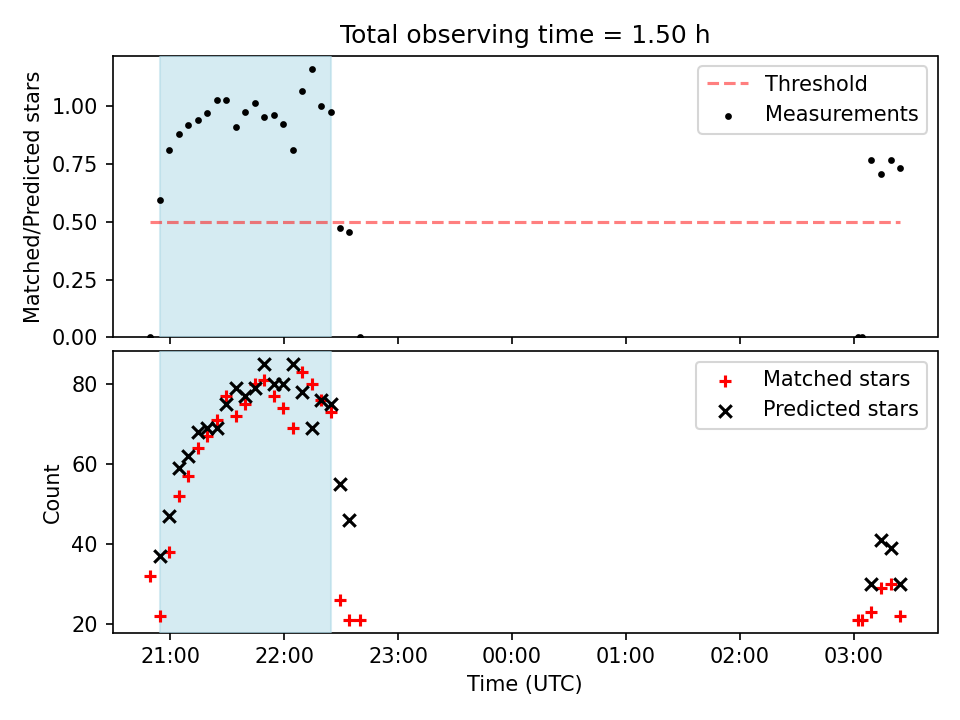 Total observing time = 1.50 h

Matched/Predicted stars

1.00
0.75
0.50
0.25
0.00

Threshold
Measurements

Count

80
60
40
20

Matched stars
Predicted stars

21:00 22:00 23:00 00:00 01:00 02:00 03:00

Time (UTC)